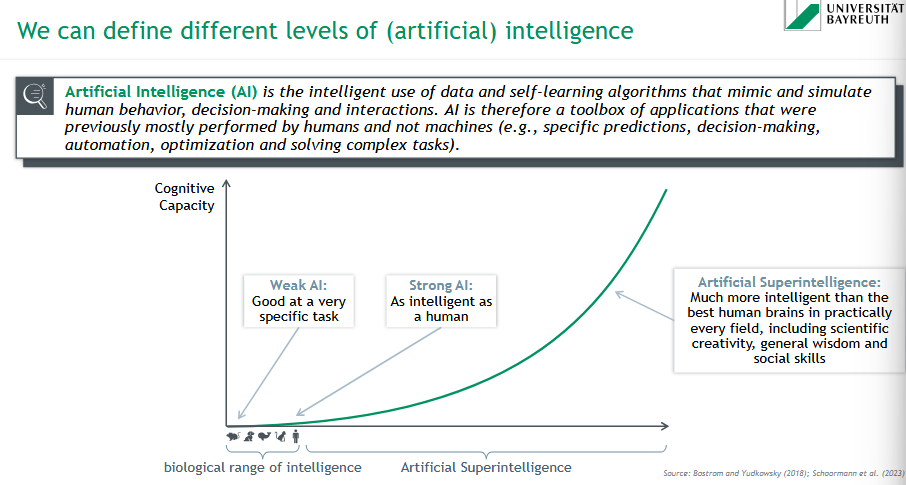 UNIVERSITÄT BAYREUTH

We can define different levels of (artificial) intelligence

Artificial Intelligence (AI) is the intelligent use of data and self-learning algorithms that mimic and simulate human behavior, decision-making and interactions. AI is therefore a toolbox of applications that were previously mostly performed by humans and not machines (e.g., specific predictions, decision-making, automation, optimization and solving complex tasks).

Cognitive Capacity

Weak AI:
Good at a very specific task

Strong AI:
As intelligent as a human

Artificial Superintelligence:
Much more intelligent than the best human brains in practically every field, including scientific creativity, general wisdom and social skills

biological range of intelligence

Artificial Superintelligence

Source: Bostrom and Yudkowsky (2018); Schoormann et al. (2023)